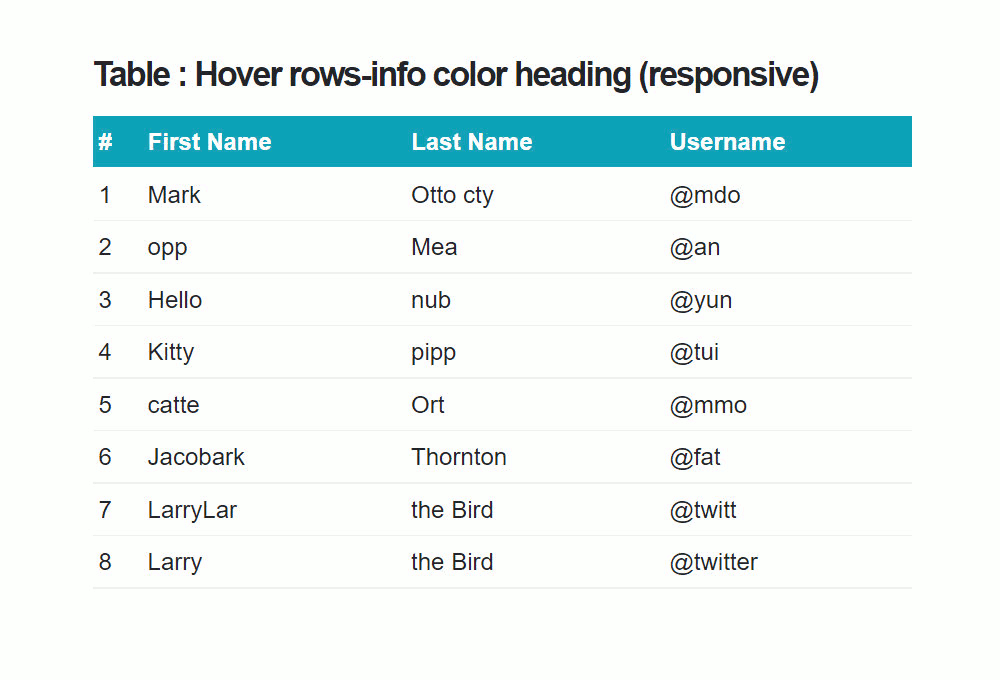 Table : Hover rows-info color heading (responsive)

| # | First Name | Last Name | Username |
|---|---|---|---|
| 1 | Mark | Otto cty | @mdo |
| 2 | opp | Mea | @an |
| 3 | Hello | nub | @yun |
| 4 | Kitty | pipp | @tui |
| 5 | catte | Ort | @mmo |
| 6 | Jacobark | Thornton | @fat |
| 7 | LarryLar | the Bird | @twitt |
| 8 | Larry | the Bird | @twitter |